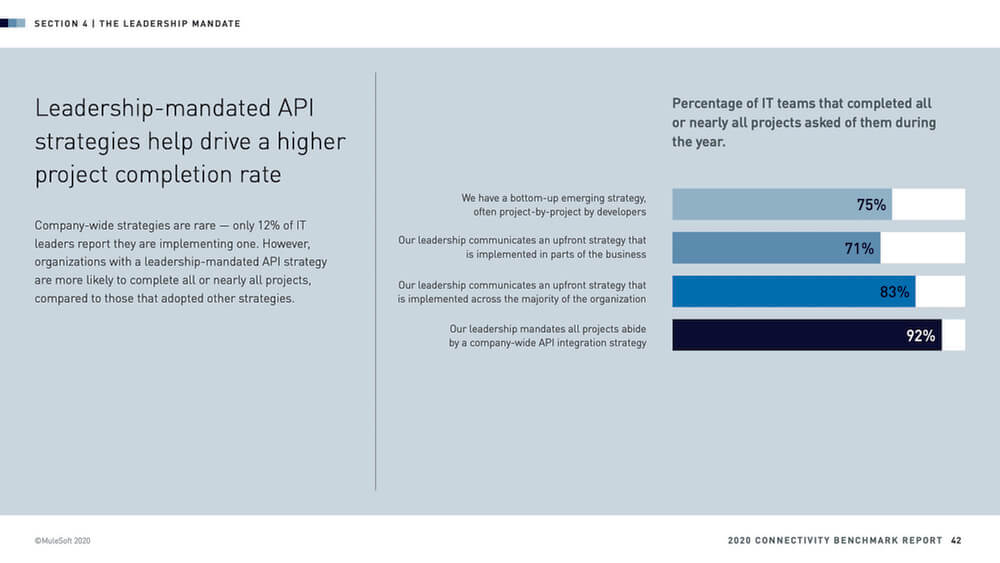 SECTION 4 | THE LEADERSHIP MANDATE

Leadership-mandated API strategies help drive a higher project completion rate

Company-wide strategies are rare — only 12% of IT leaders report they are implementing one. However, organizations with a leadership-mandated API strategy are more likely to complete all or nearly all projects, compared to those that adopted other strategies.

Percentage of IT teams that completed all or nearly all projects asked of them during the year.

We have a bottom-up emerging strategy, often project-by-project by developers 75%

Our leadership communicates an upfront strategy that is implemented in parts of the business 71%

Our leadership communicates an upfront strategy that is implemented across the majority of the organization 83%

Our leadership mandates all projects abide by a company-wide API integration strategy 92%

©MuleSoft 2020

2020 CONNECTIVITY BENCHMARK REPORT 42